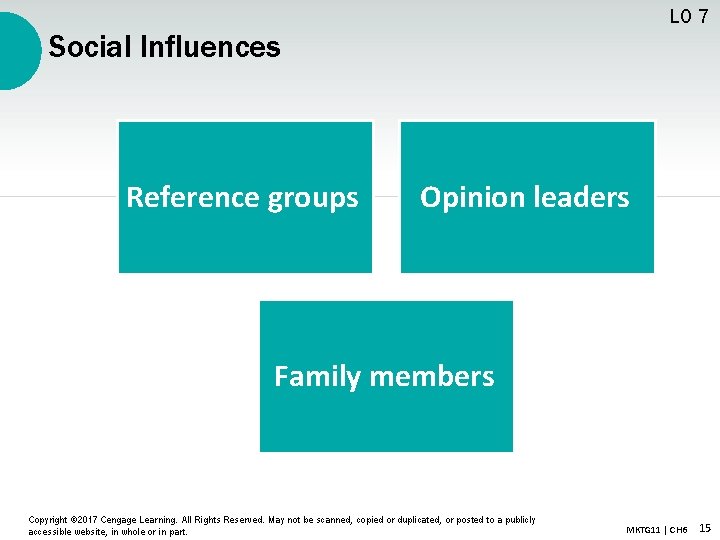 LO 7

Social Influences

Reference groups

Opinion leaders

Family members

Copyright ©2017 Cengage Learning. All Rights Reserved. May not be scanned, copied or duplicated, or posted to a publicly accessible website, in whole or in part.

MKTG11 | CH6 15